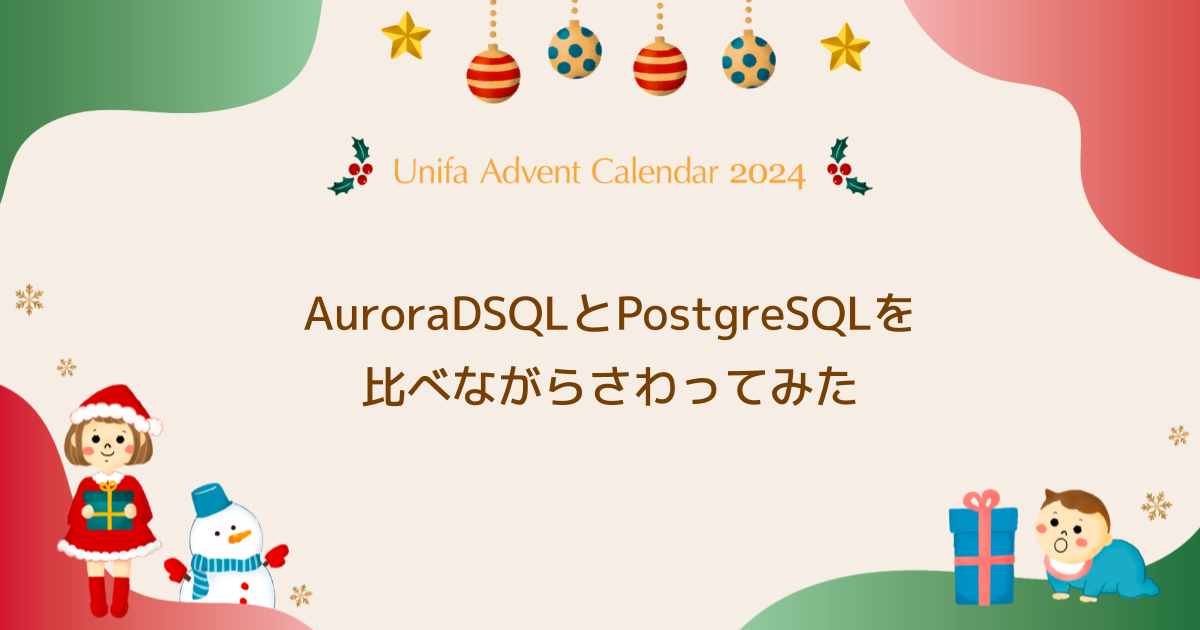 Unifa Advent Calendar 2024

AuroraDSQLとPostgreSQLを比べながらさわってみた